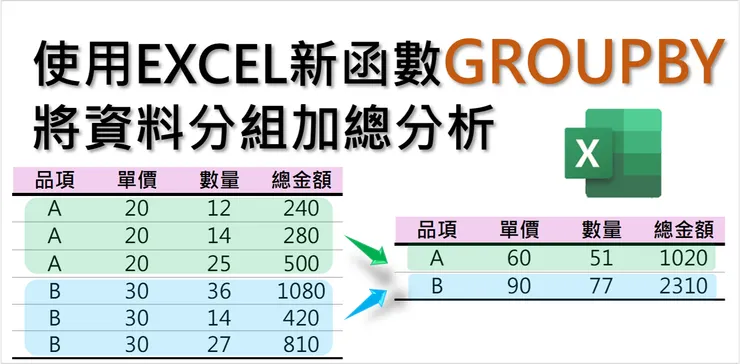 使用EXCEL新函數GROUPBY
將資料分組加總分析

X

| 品項 | 單價 | 數量 | 總金額 |
|---|---|---|---|
| A | 20 | 12 | 240 |
| A | 20 | 14 | 280 |
| A | 20 | 25 | 500 |
| B | 30 | 36 | 1080 |
| B | 30 | 14 | 420 |
| B | 30 | 27 | 810 |

| 品項 | 單價 | 數量 | 總金額 |
|---|---|---|---|
| A | 60 | 51 | 1020 |
| B | 90 | 77 | 2310 |